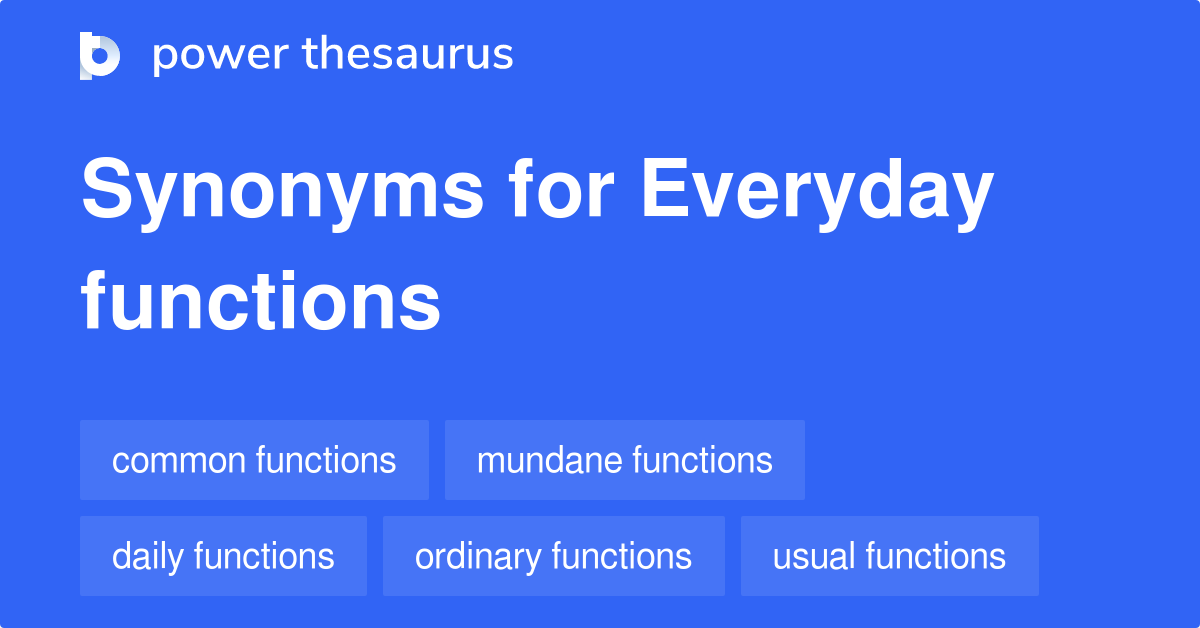 power thesaurus

Synonyms for Everyday functions

common functions
mundane functions
daily functions
ordinary functions
usual functions